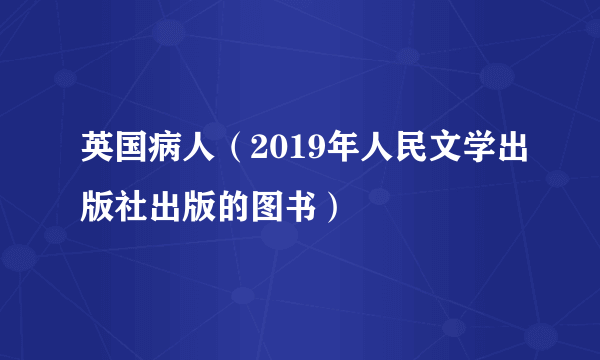 英国病人（2019年人民文学出版社出版的图书）